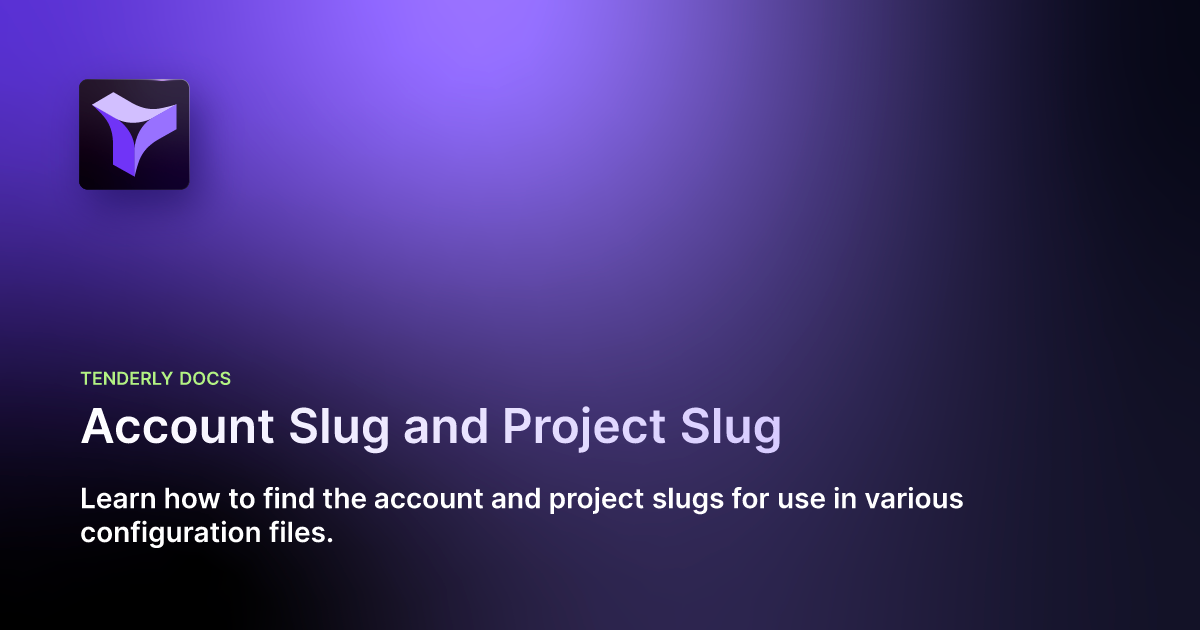 TENDERLY DOCS

Account Slug and Project Slug

Learn how to find the account and project slugs for use in various configuration files.